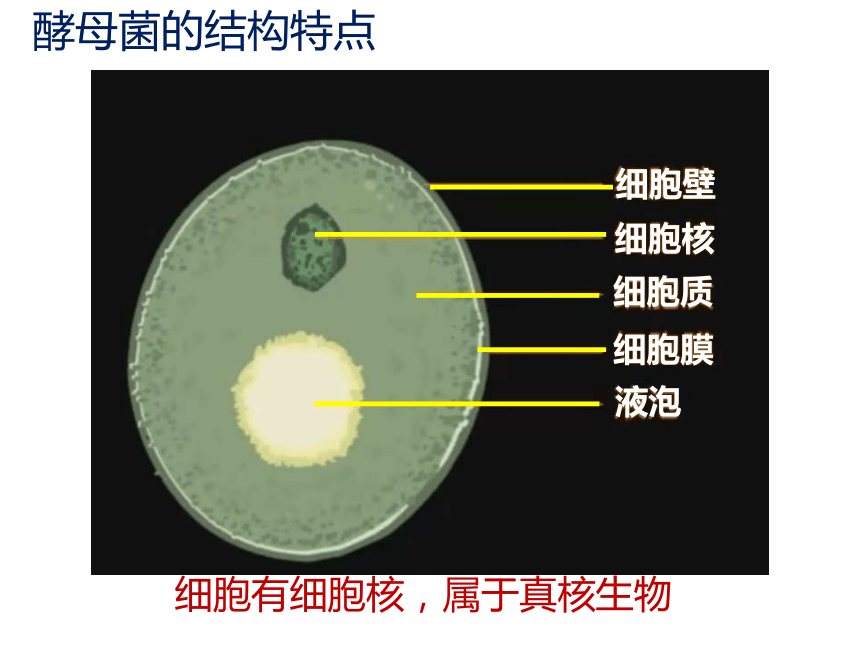 酵母菌的结构特点

细胞壁
细胞核
细胞质
细胞膜
液泡

细胞有细胞核，属于真核生物